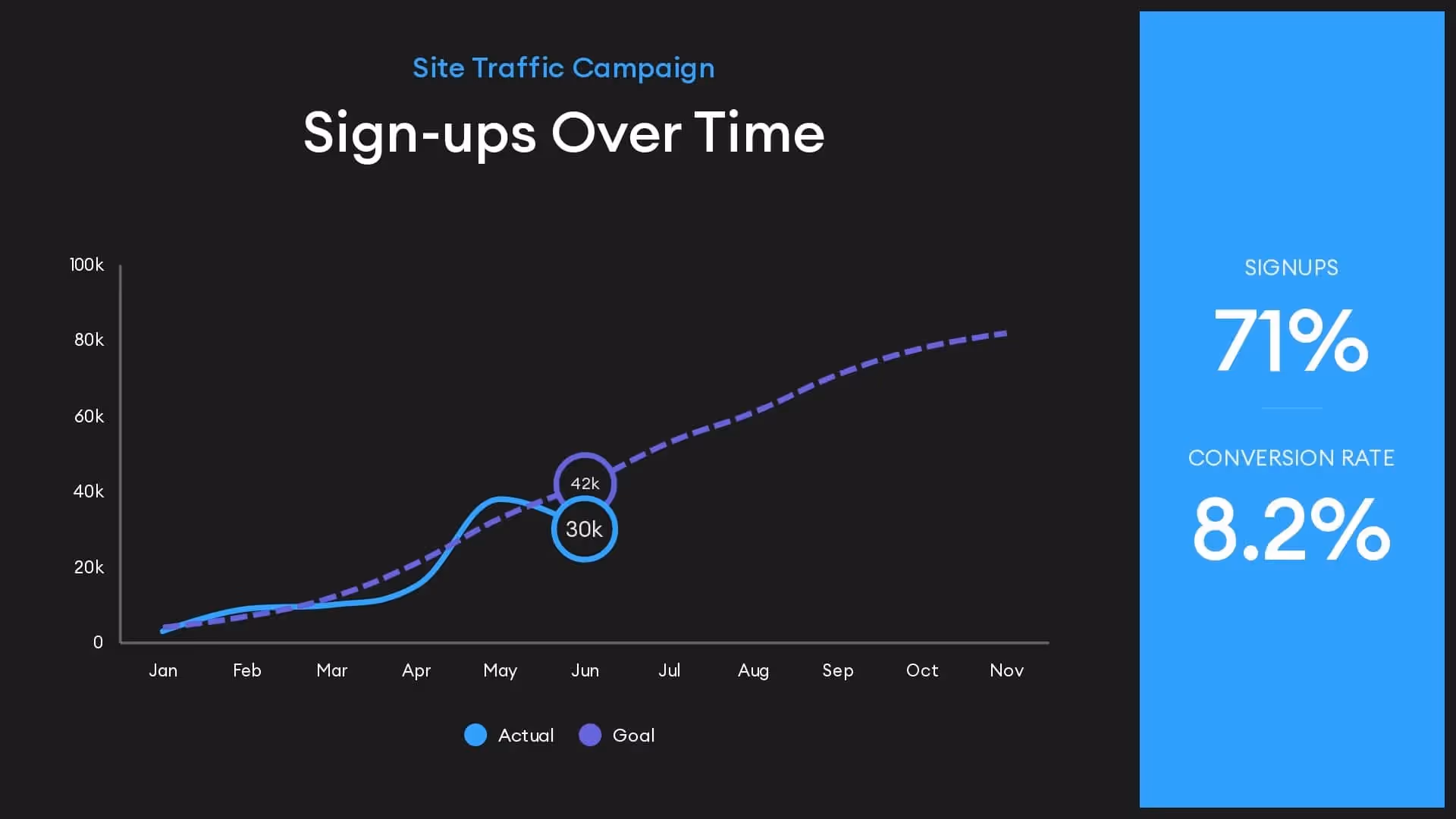 Site Traffic Campaign

Sign-ups Over Time

100k
80k
60k
40k
20k
0

42k
30k

Jan Feb Mar Apr May Jun Jul Aug Sep Oct Nov

Actual Goal

SIGNUPS

71%

CONVERSION RATE

8.2%